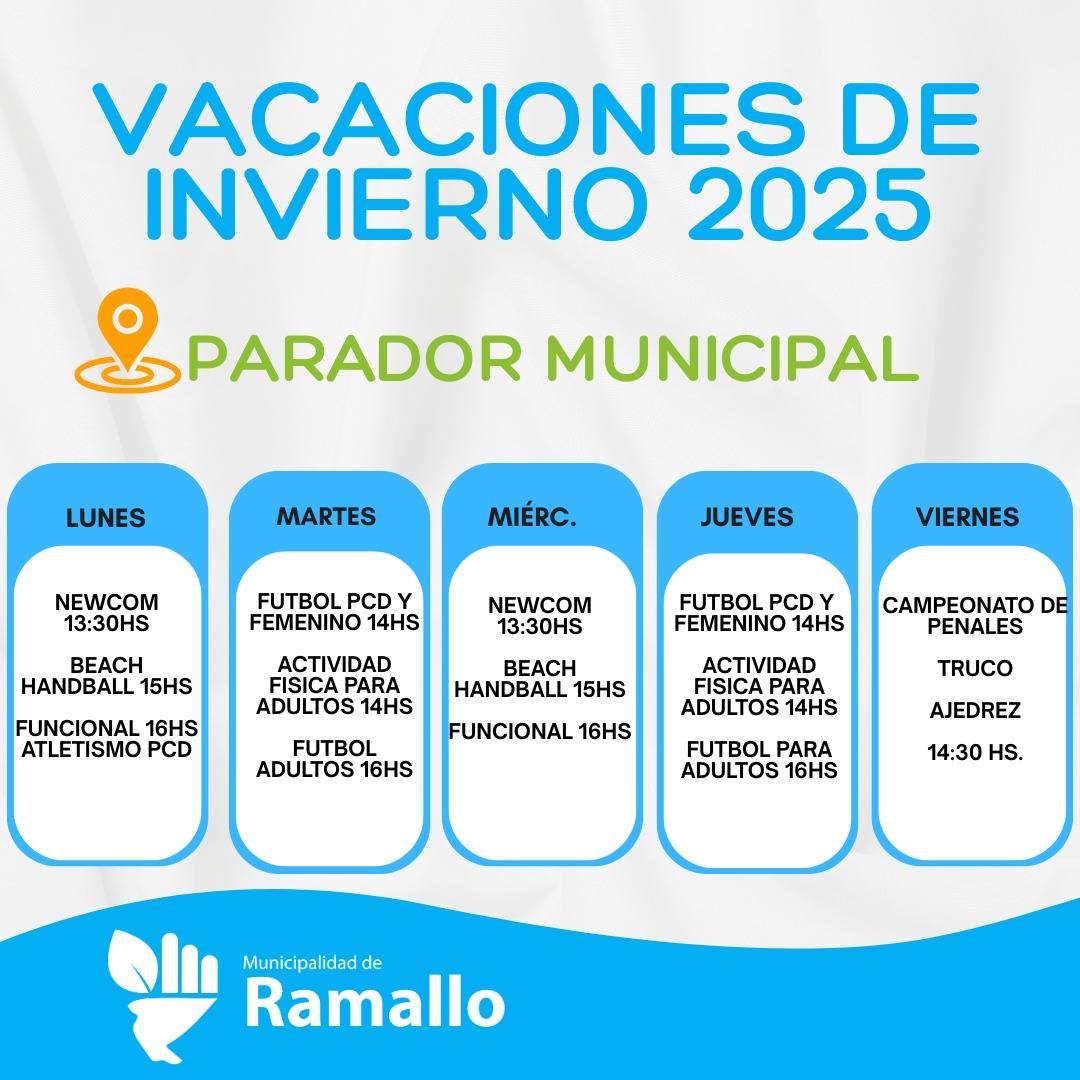 VACACIONES DE INVIERNO 2025

PARADOR MUNICIPAL

LUNES

NEWCOM 13:30HS

BEACH HANDBALL 15HS

FUNCIONAL 16HS
ATLETISMO PCD

MARTES

FUTBOL PCD Y FEMENINO 14HS

ACTIVIDAD FISICA PARA ADULTOS 14HS

FUTBOL ADULTOS 16HS

MIÉRC.

NEWCOM 13:30HS

BEACH HANDBALL 15HS

FUNCIONAL 16HS

JUEVES

FUTBOL PCD Y FEMENINO 14HS

ACTIVIDAD FISICA PARA ADULTOS 14HS

FUTBOL PARA ADULTOS 16HS

VIERNES

CAMPEONATO DE PENALES

TRUCO

AJEDREZ

14:30 HS.

Municipalidad de
Ramallo